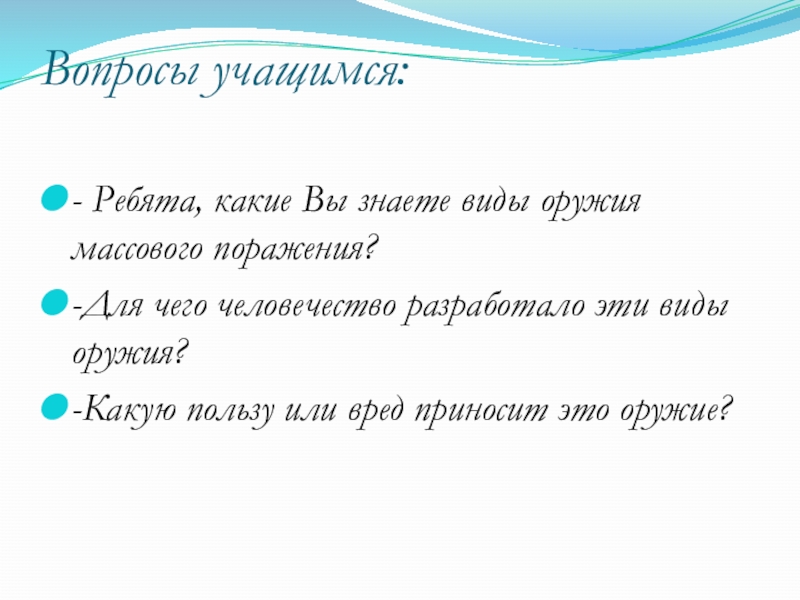 Вопросы учащимся:

- Ребята, какие Вы знаете виды оружия массового поражения?

-Для чего человечество разработало эти виды оружия?

-Какую пользу или вред приносит это оружие?